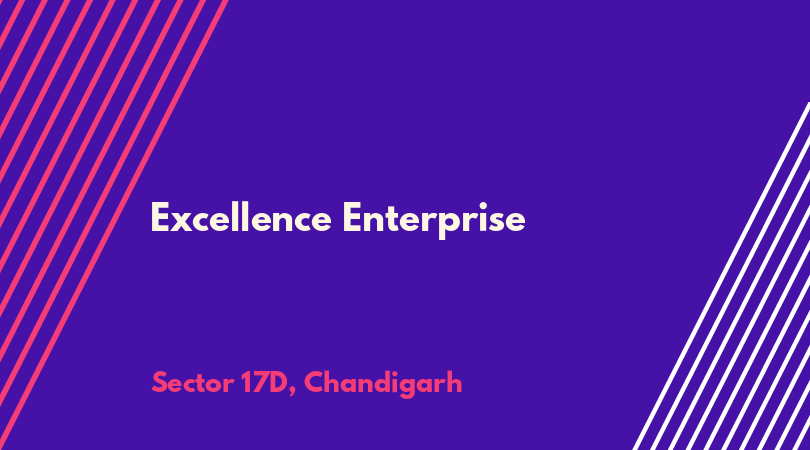 Excellence Enterprise

Sector 17D, Chandigarh